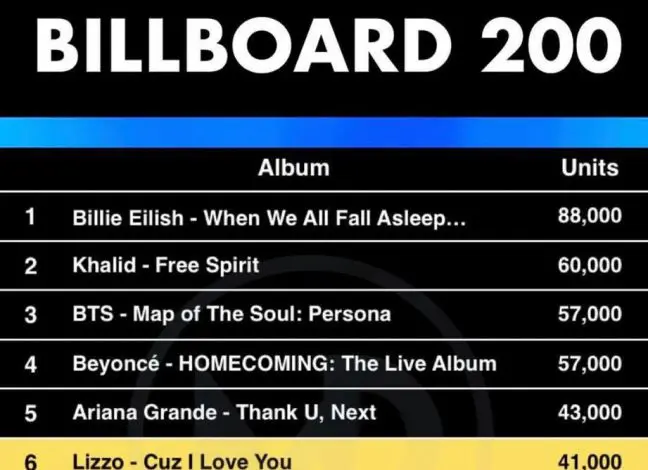 BILLBOARD 200

|  | Album | Units |
|---|---|---|
| 1 | Billie Eilish - When We All Fall Asleep... | 88,000 |
| 2 | Khalid - Free Spirit | 60,000 |
| 3 | BTS - Map of The Soul: Persona | 57,000 |
| 4 | Beyoncé - HOMECOMING: The Live Album | 57,000 |
| 5 | Ariana Grande - Thank U, Next | 43,000 |
| 6 | Lizzo - Cuz I Love You | 41,000 |